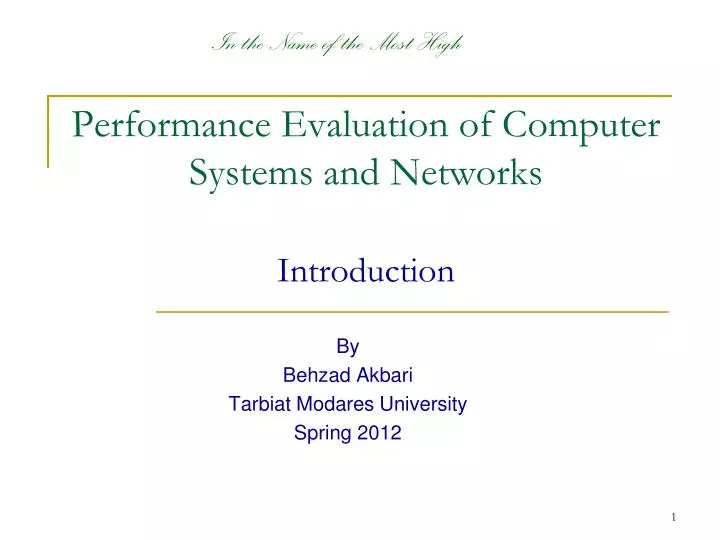 In the Name of the Most High

Performance Evaluation of Computer Systems and Networks

Introduction

By
Behzad Akbari
Tarbiat Modares University
Spring 2012

1